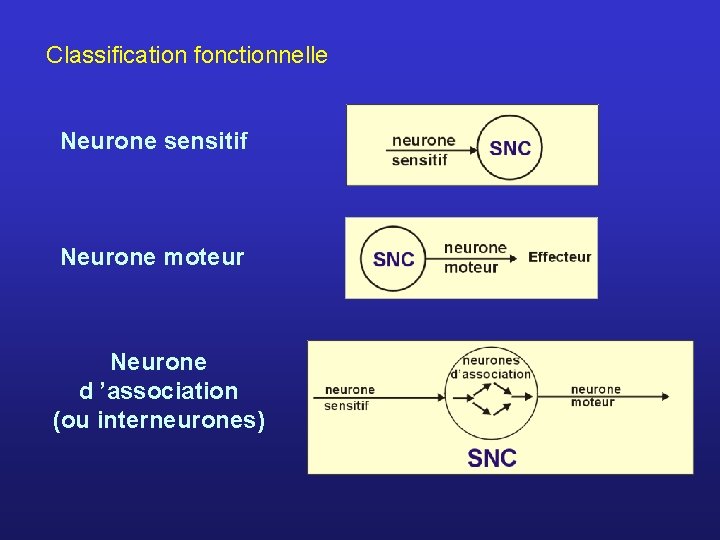 Classification fonctionnelle

Neurone sensitif

neurone sensitif

SNC

Neurone moteur

SNC

neurone moteur

Effecteur

Neurone d 'association (ou interneurones)

neurone sensitif

neurones d'association

neurone moteur

SNC